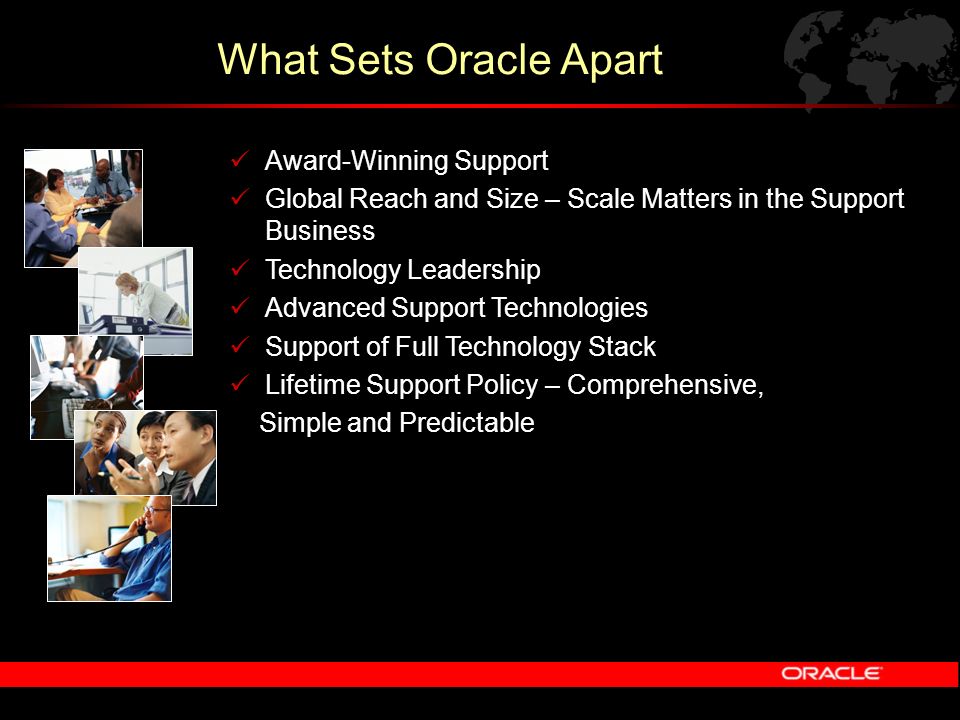 What Sets Oracle Apart

✓ Award-Winning Support
✓ Global Reach and Size – Scale Matters in the Support Business
✓ Technology Leadership
✓ Advanced Support Technologies
✓ Support of Full Technology Stack
✓ Lifetime Support Policy – Comprehensive, Simple and Predictable

ORACLE